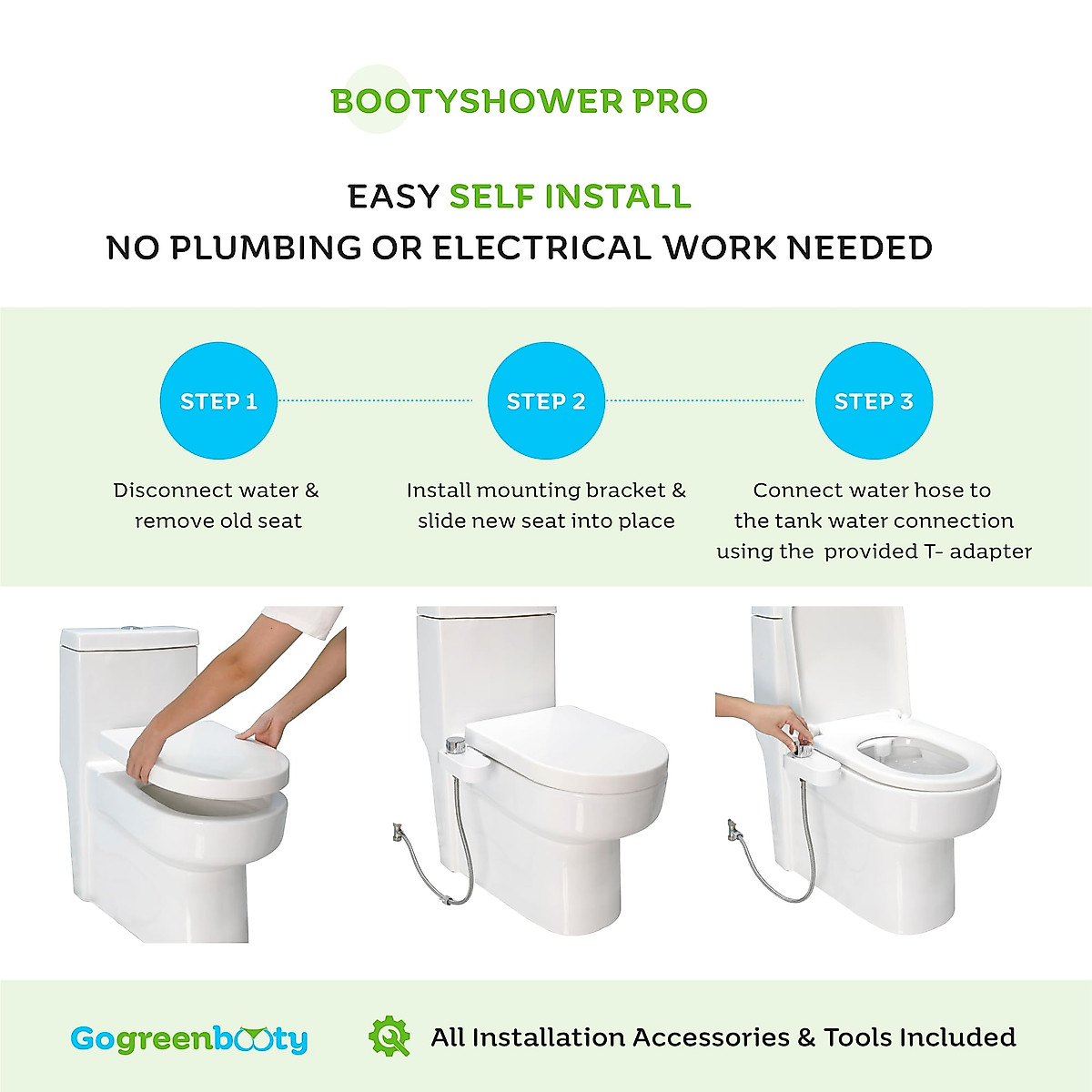 BOOTYSHOWER PRO

EASY SELF INSTALL
NO PLUMBING OR ELECTRICAL WORK NEEDED

STEP 1

Disconnect water & remove old seat

STEP 2

Install mounting bracket & slide new seat into place

STEP 3

Connect water hose to the tank water connection using the provided T- adapter

Gogreenbooty

All Installation Accessories & Tools Included